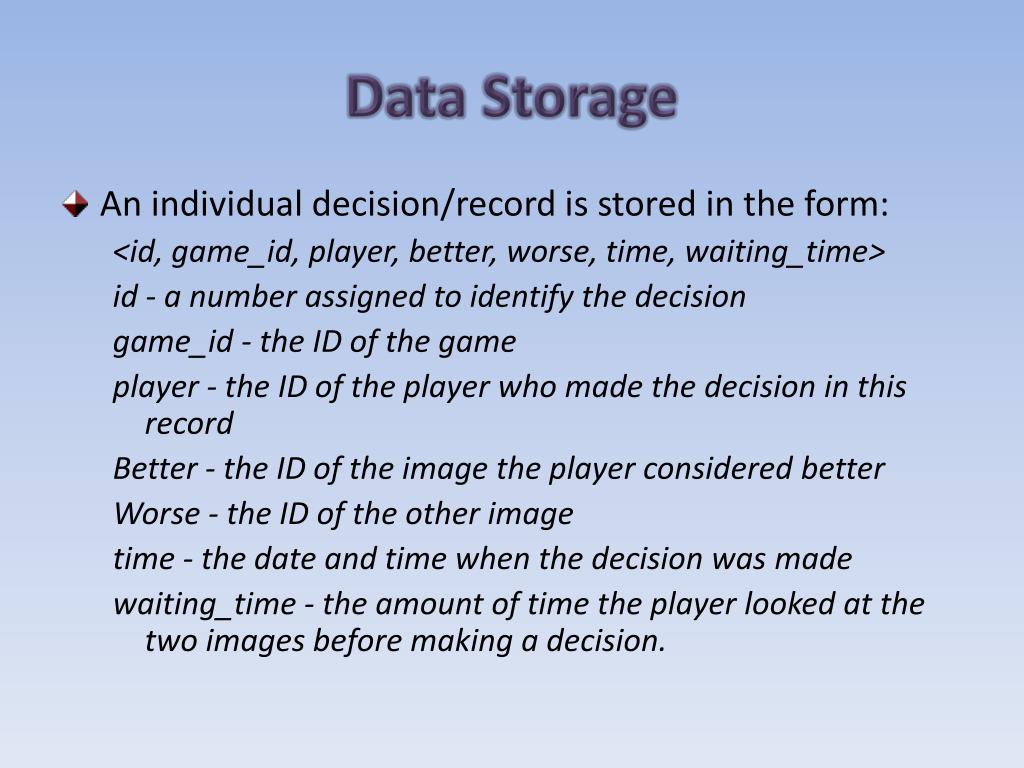 Data Storage

An individual decision/record is stored in the form:

<id, game_id, player, better, worse, time, waiting_time>

id - a number assigned to identify the decision

game_id - the ID of the game

player - the ID of the player who made the decision in this record

Better - the ID of the image the player considered better

Worse - the ID of the other image

time - the date and time when the decision was made

waiting_time - the amount of time the player looked at the two images before making a decision.